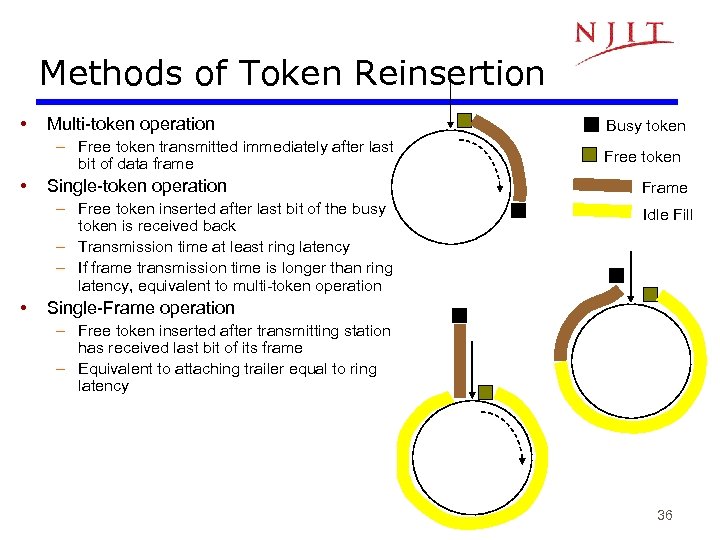 NJIT

Methods of Token Reinsertion

• Multi-token operation
– Free token transmitted immediately after last bit of data frame
• Single-token operation
– Free token inserted after last bit of the busy token is received back
– Transmission time at least ring latency
– If frame transmission time is longer than ring latency, equivalent to multi-token operation
• Single-Frame operation
– Free token inserted after transmitting station has received last bit of its frame
– Equivalent to attaching trailer equal to ring latency

Busy token
Free token
Frame
Idle Fill

36